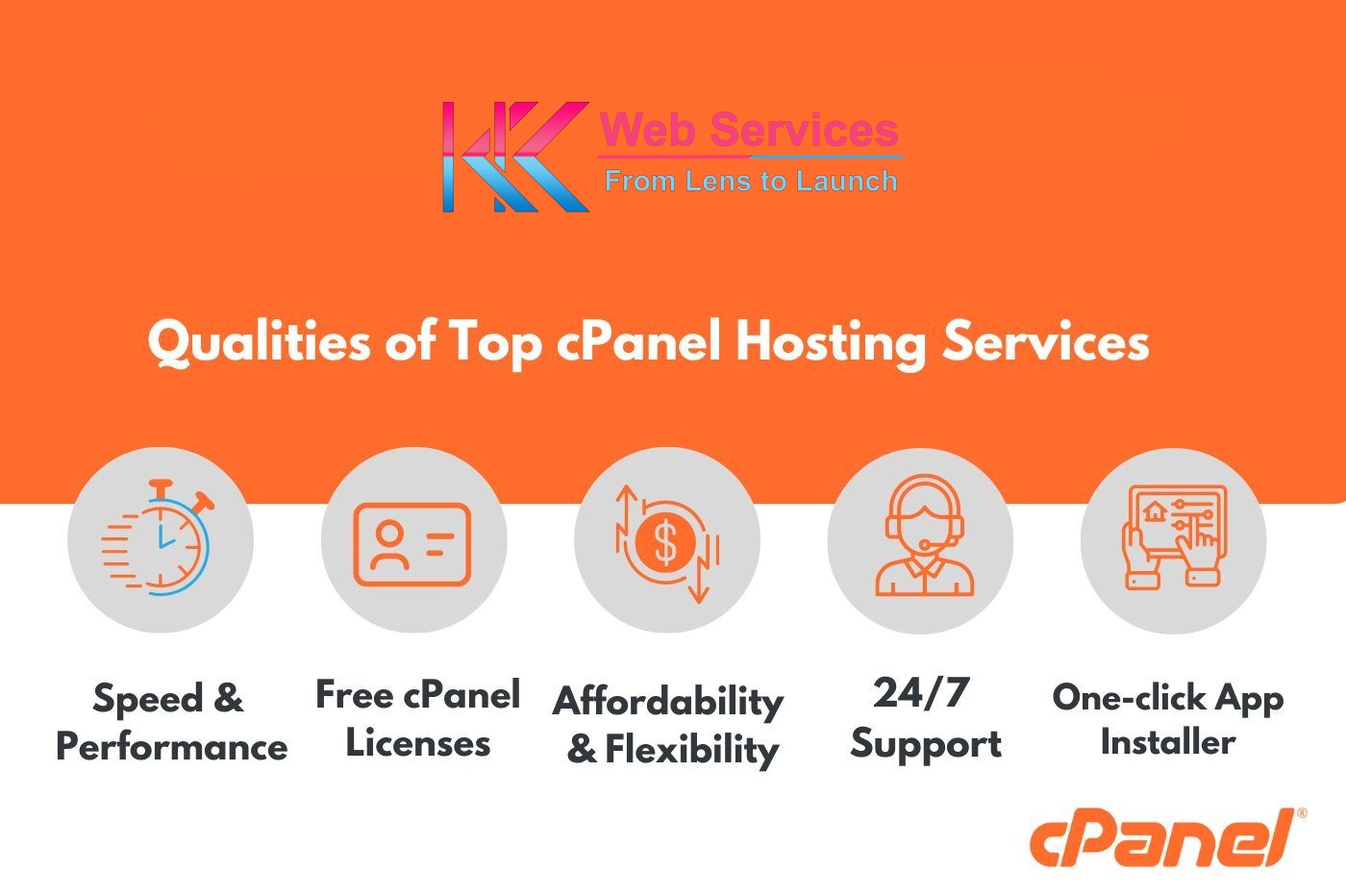 KK Web Services
From Lens to Launch

Qualities of Top cPanel Hosting Services

Speed & Performance

Free cPanel Licenses

Affordability & Flexibility

24/7 Support

One-click App Installer

cPanel®